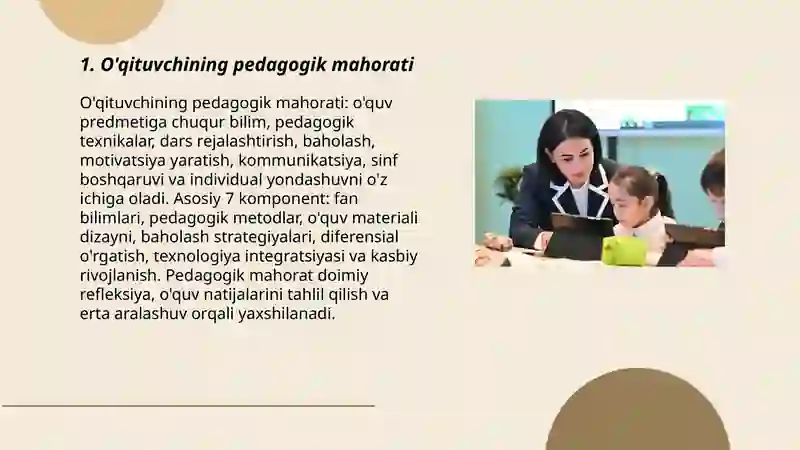 1. O'qituvchining pedagogik mahorati

O'qituvchining pedagogik mahorati: o'quv predmetiga chuqur bilim, pedagogik texnikalar, dars rejalashtirish, baholash, motivatsiya yaratish, kommunikatsiya, sinf boshqaruvi va individual yondashuvni o'z ichiga oladi. Asosiy 7 komponent: fan bilimlari, pedagogik metodlar, o'quv materiali dizayni, baholash strategiyalari, diferensial o'rgatish, texnologiya integratsiyasi va kasbiy rivojlanish. Pedagogik mahorat doimiy refleksiya, o'quv natijalarini tahlil qilish va erta aralashuv orqali yaxshilanadi.